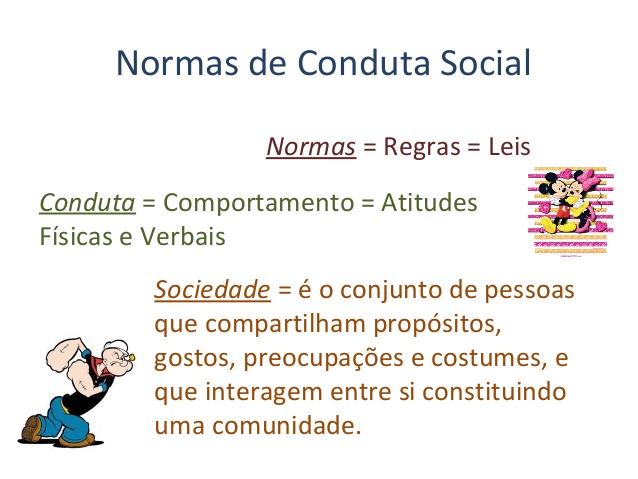 Normas de Conduta Social

Normas = Regras = Leis

Conduta = Comportamento = Atitudes Físicas e Verbais

Sociedade = é o conjunto de pessoas que compartilham propósitos, gostos, preocupações e costumes, e que interagem entre si constituindo uma comunidade.